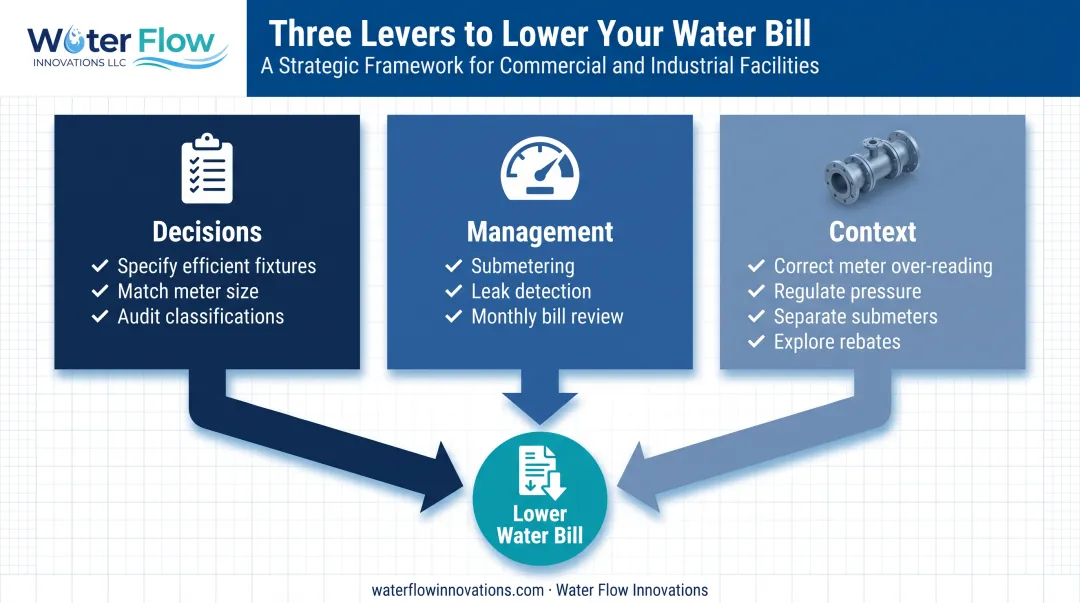 Water Flow
INNOVATIONS LLC

Three Levers to Lower Your Water Bill
A Strategic Framework for Commercial and Industrial Facilities

Decisions
✓ Specify efficient fixtures
✓ Match meter size
✓ Audit classifications

Management
✓ Submetering
✓ Leak detection
✓ Monthly bill review

Context
✓ Correct meter over-reading
✓ Regulate pressure
✓ Separate submeters
✓ Explore rebates

Lower Water Bill

waterflowinnovations.com · Water Flow Innovations